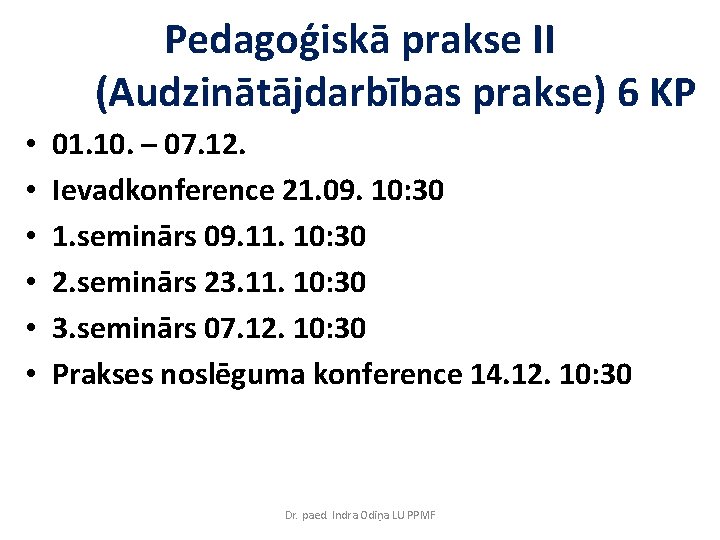 Pedagoģiskā prakse II (Audzinātājdarbības prakse) 6 KP

• 01.10. – 07.12.
• Ievadkonference 21.09. 10:30
• 1.seminārs 09.11. 10:30
• 2.seminārs 23.11. 10:30
• 3.seminārs 07.12. 10:30
• Prakses noslēguma konference 14.12. 10:30

Dr. paed. Indra Odiņa LU PPMF